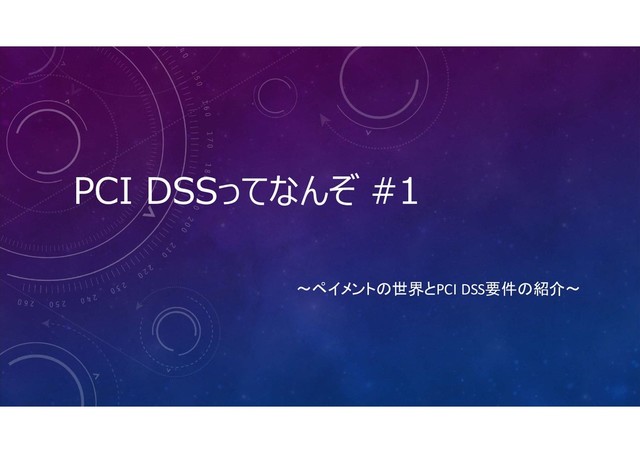 PCI DSSってなんぞ #1

～ペイメントの世界とPCI DSS要件の紹介～